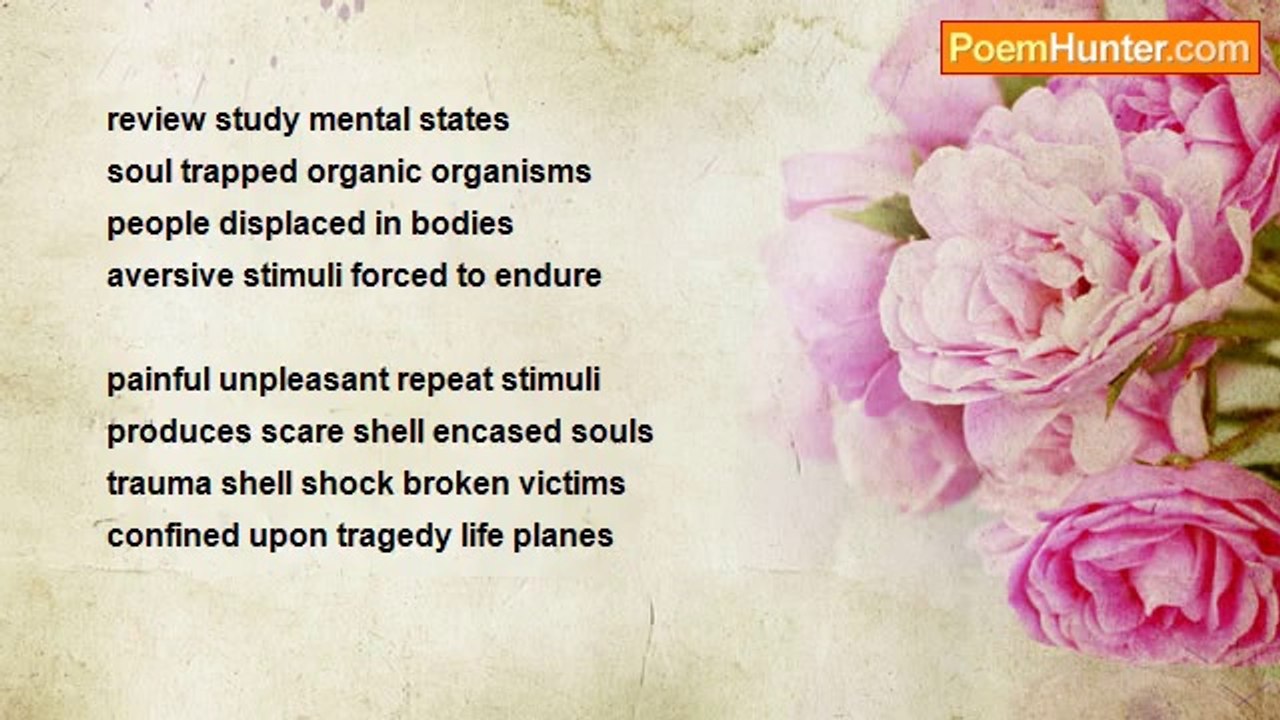 PoemHunter.com

review study mental states
soul trapped organic organisms
people displaced in bodies
aversive stimuli forced to endure

painful unpleasant repeat stimuli
produces scare shell encased souls
trauma shell shock broken victims
confined upon tragedy life planes